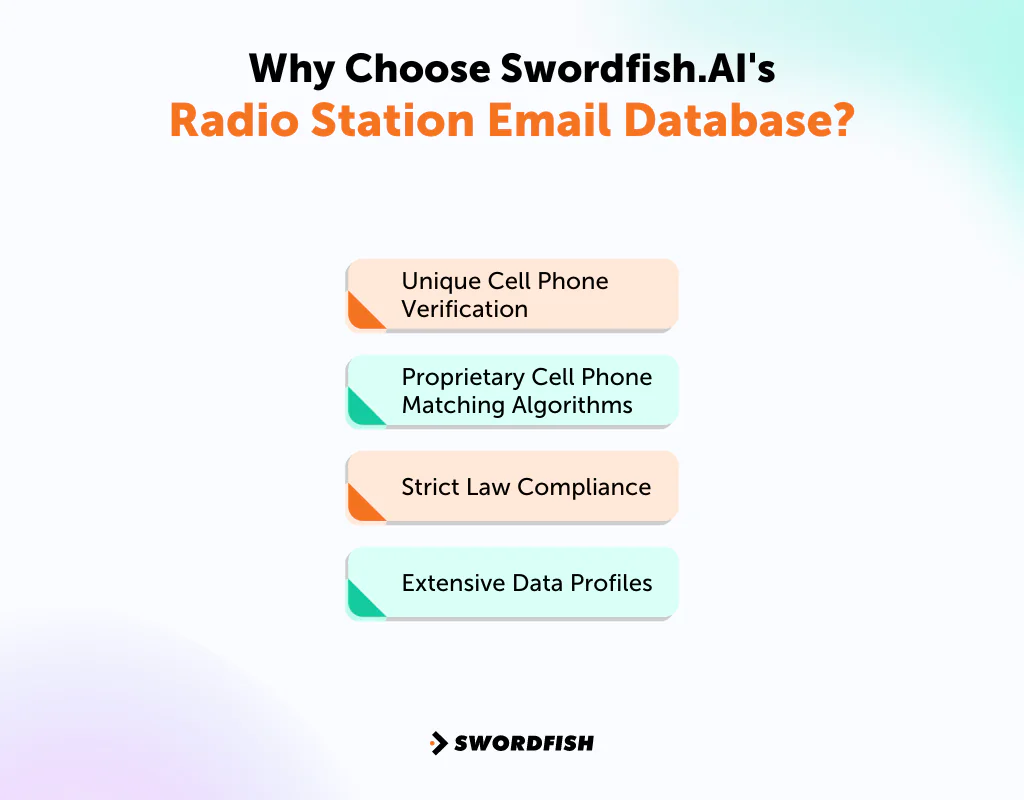 Why Choose Swordfish.AI's
Radio Station Email Database?

Unique Cell Phone Verification

Proprietary Cell Phone Matching Algorithms

Strict Law Compliance

Extensive Data Profiles

SWORDFISH